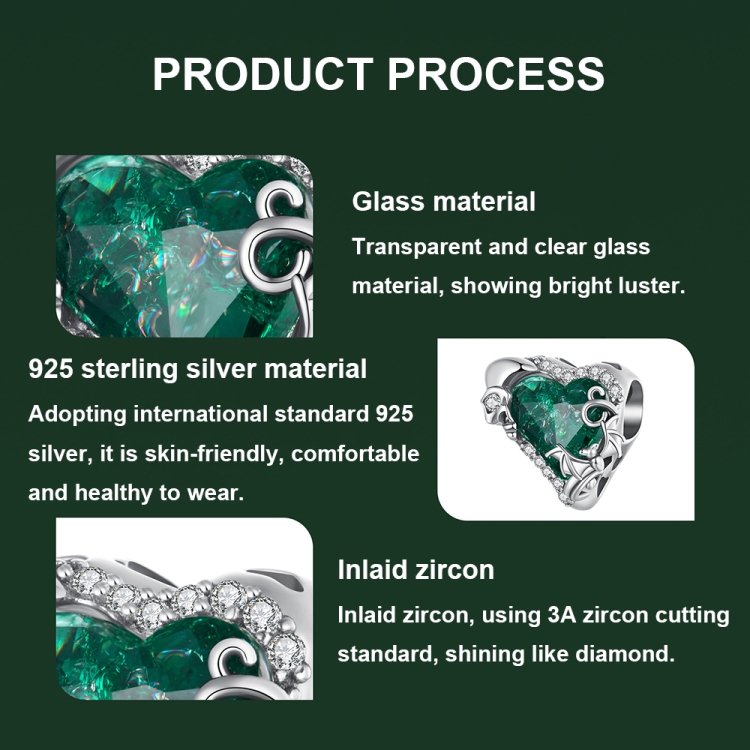 PRODUCT PROCESS

Glass material

Transparent and clear glass material, showing bright luster.

925 sterling silver material

Adopting international standard 925 silver, it is skin-friendly, comfortable and healthy to wear.

Inlaid zircon

Inlaid zircon, using 3A zircon cutting standard, shining like diamond.